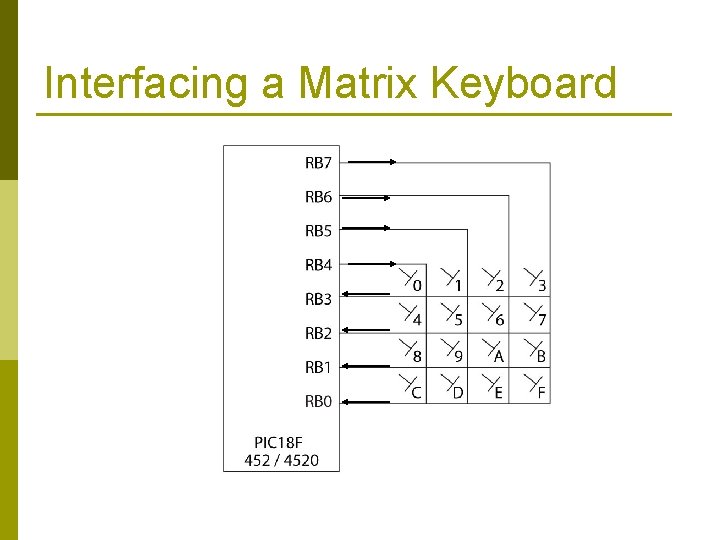 Interfacing a Matrix Keyboard

RB7
RB6
RB5
RB4
RB3
RB2
RB1
RB0

PIC18F
452 / 4520

0 1 2 3
4 5 6 7
8 9 A B
C D E F